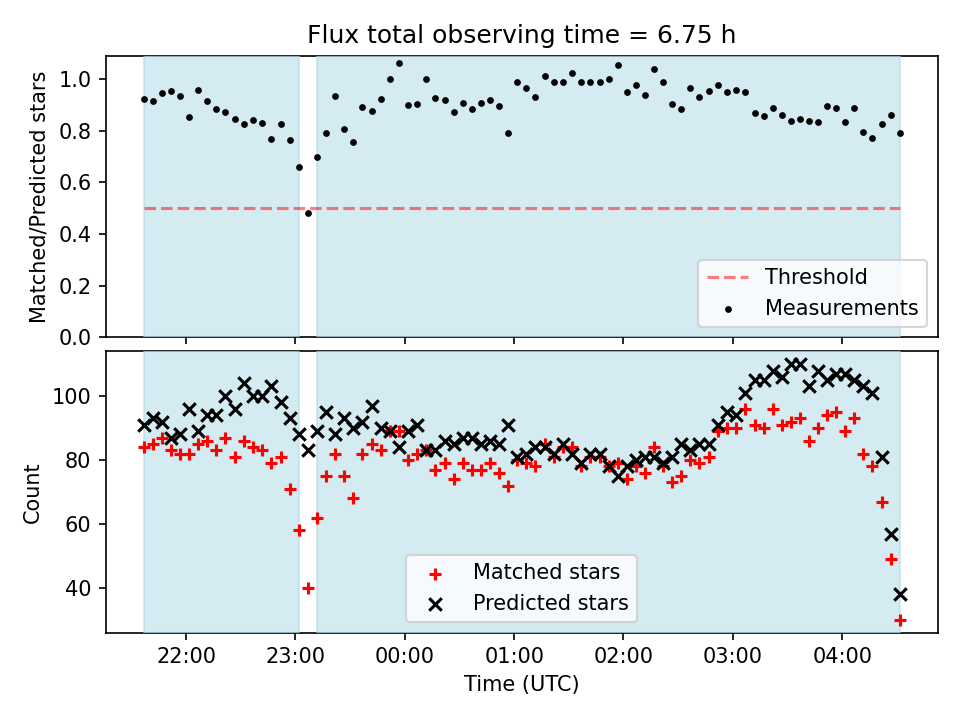 Flux total observing time = 6.75 h

Matched/Predicted stars

1.0
0.8
0.6
0.4
0.2
0.0

Threshold
Measurements

Count

100
80
60
40

Matched stars
Predicted stars

22:00
23:00
00:00
01:00
02:00
03:00
04:00

Time (UTC)